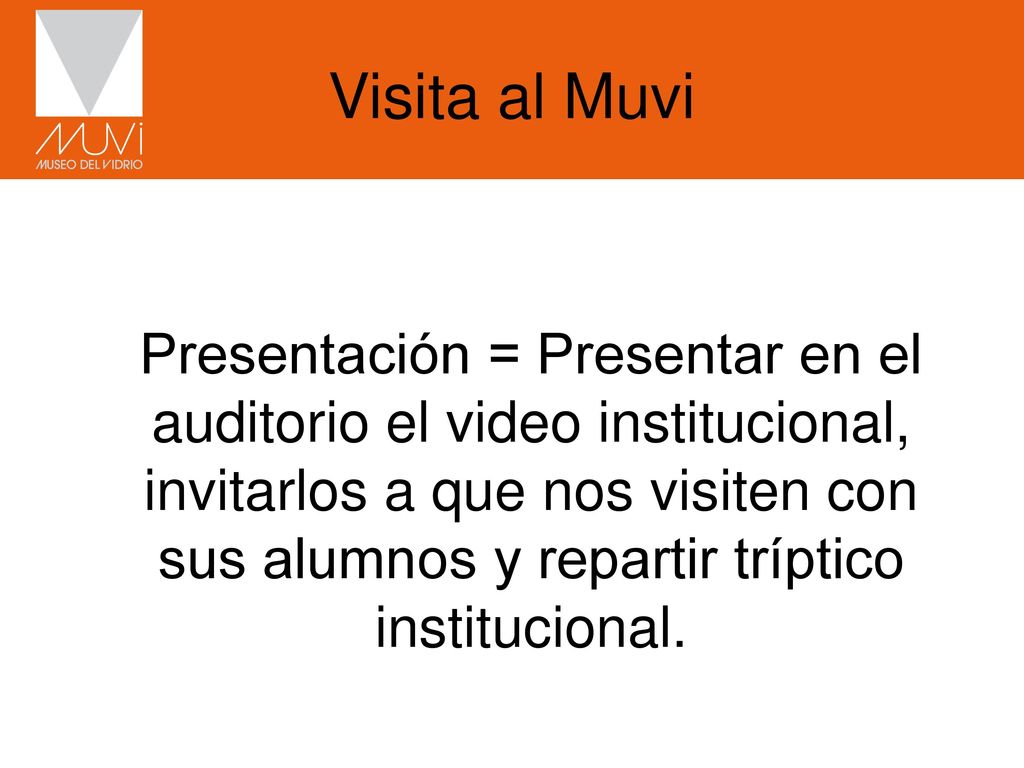 MUVI
MUSEO DEL VIDRIO

Visita al Muvi

Presentación = Presentar en el auditorio el video institucional, invitarlos a que nos visiten con sus alumnos y repartir tríptico institucional.